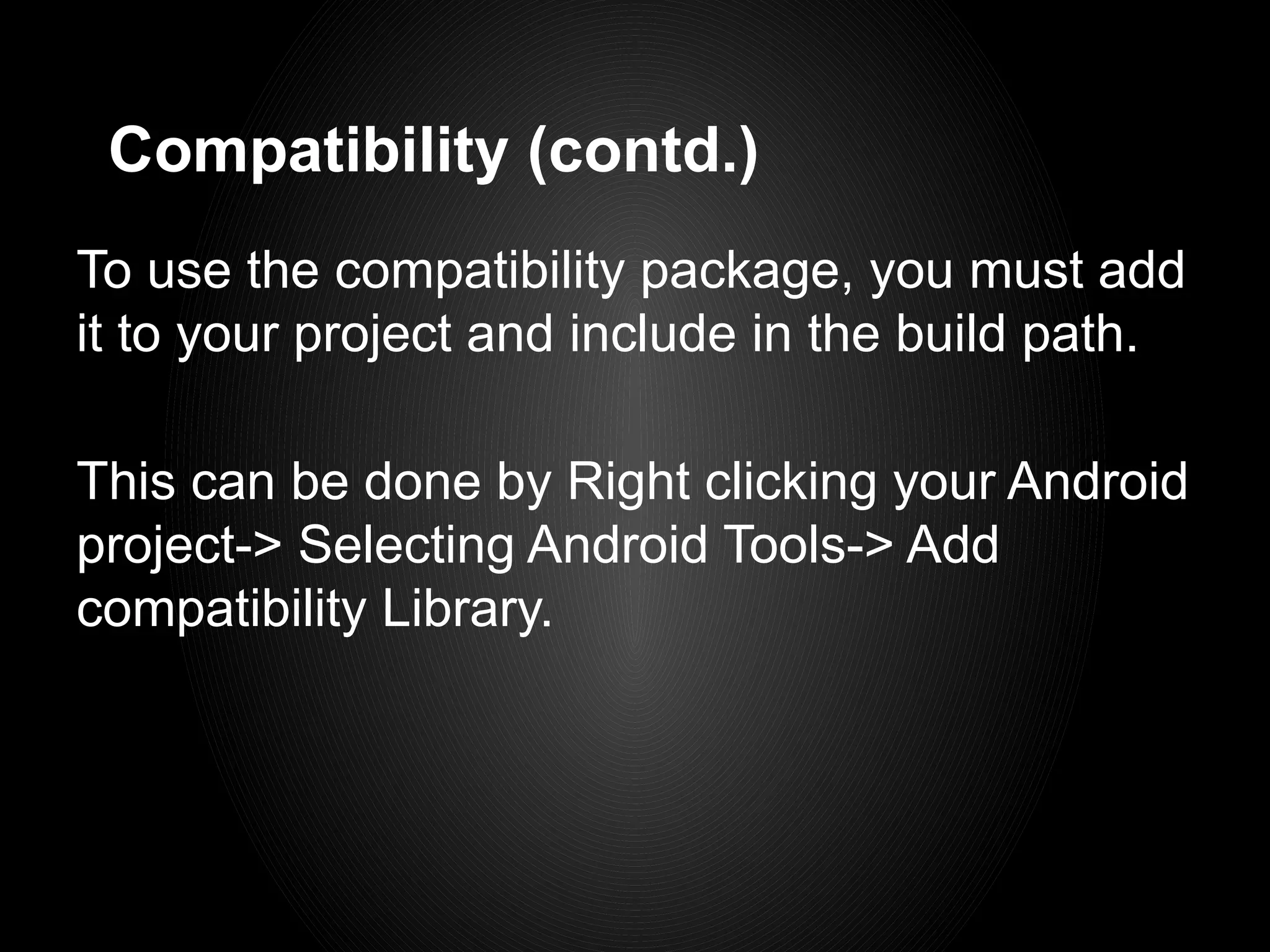 Compatibility (contd.)

To use the compatibility package, you must add it to your project and include in the build path.

This can be done by Right clicking your Android project-> Selecting Android Tools-> Add compatibility Library.